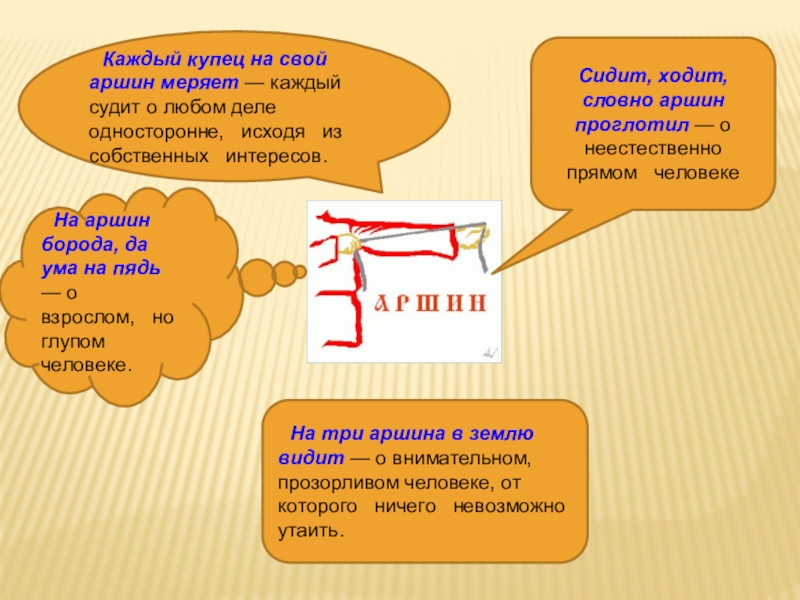 Каждый купец на свой аршин меряет — каждый судит о любом деле односторонне, исходя из собственных интересов.

Сидит, ходит, словно аршин проглотил — о неестественно прямом человеке

На аршин борода, да ума на пядь — о взрослом, но глупом человеке.

АРШИН

На три аршина в землю видит — о внимательном, прозорливом человеке, от которого ничего невозможно утаить.